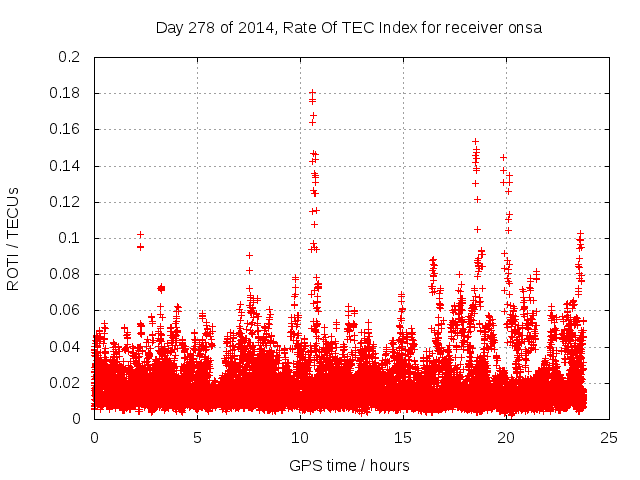 Day 278 of 2014, Rate Of TEC Index for receiver onsa

ROTI / TECUs

0.2
0.18
0.16
0.14
0.12
0.1
0.08
0.06
0.04
0.02
0

0
5
10
15
20
25

GPS time / hours